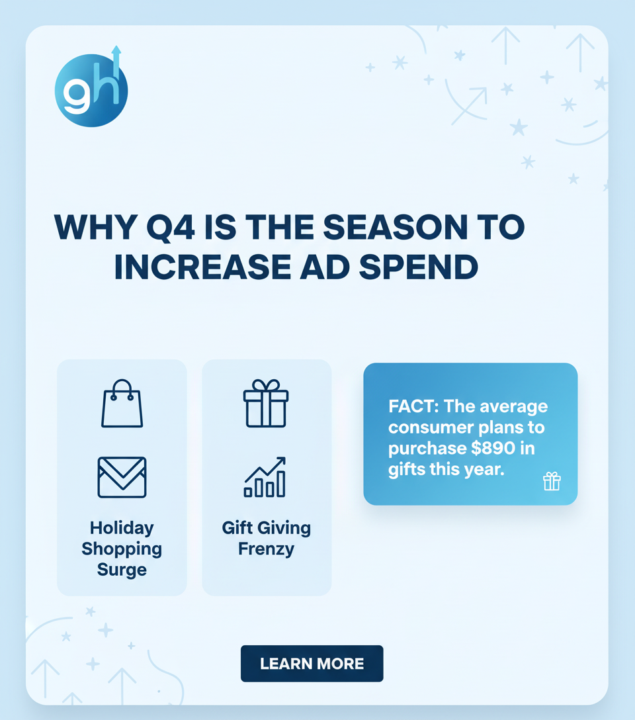 gh

WHY Q4 IS THE SEASON TO INCREASE AD SPEND

Holiday Shopping Surge

Gift Giving Frenzy

FACT: The average consumer plans to purchase $890 in gifts this year.

LEARN MORE